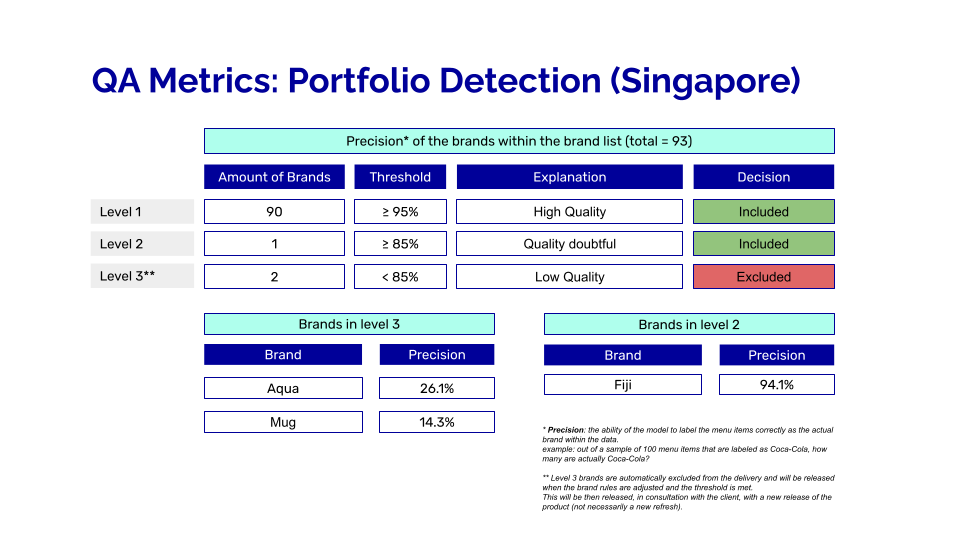 QA Metrics: Portfolio Detection (Singapore)

Precision* of the brands within the brand list (total = 93)

| | Amount of Brands | Threshold | Explanation | Decision |
|---|---|---|---|---|
| Level 1 | 90 | ≥ 95% | High Quality | Included |
| Level 2 | 1 | ≥ 85% | Quality doubtful | Included |
| Level 3** | 2 | < 85% | Low Quality | Excluded |

Brands in level 3

| Brand | Precision |
|---|---|
| Aqua | 26.1% |
| Mug | 14.3% |

Brands in level 2

| Brand | Precision |
|---|---|
| Fiji | 94.1% |

* Precision: the ability of the model to label the menu items correctly as the actual brand within the data.
example: out of a sample of 100 menu items that are labeled as Coca-Cola, how many are actually Coca-Cola?

** Level 3 brands are automatically excluded from the delivery and will be released when the brand rules are adjusted and the threshold is met.
This will be then released, in consultation with the client, with a new release of the product (not necessarily a new refresh).